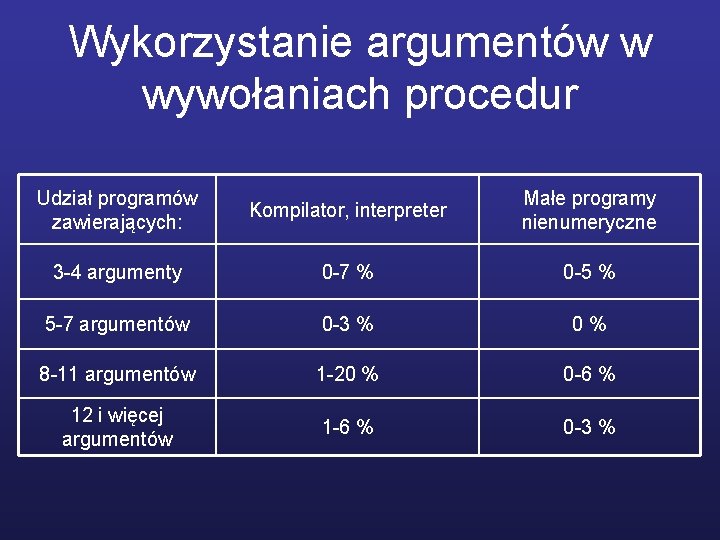 Wykorzystanie argumentów w wywołaniach procedur

| Udział programów zawierających: | Kompilator, interpreter | Małe programy nienumeryczne |
|---|---|---|
| 3-4 argumenty | 0-7 % | 0-5 % |
| 5-7 argumentów | 0-3 % | 0 % |
| 8-11 argumentów | 1-20 % | 0-6 % |
| 12 i więcej argumentów | 1-6 % | 0-3 % |